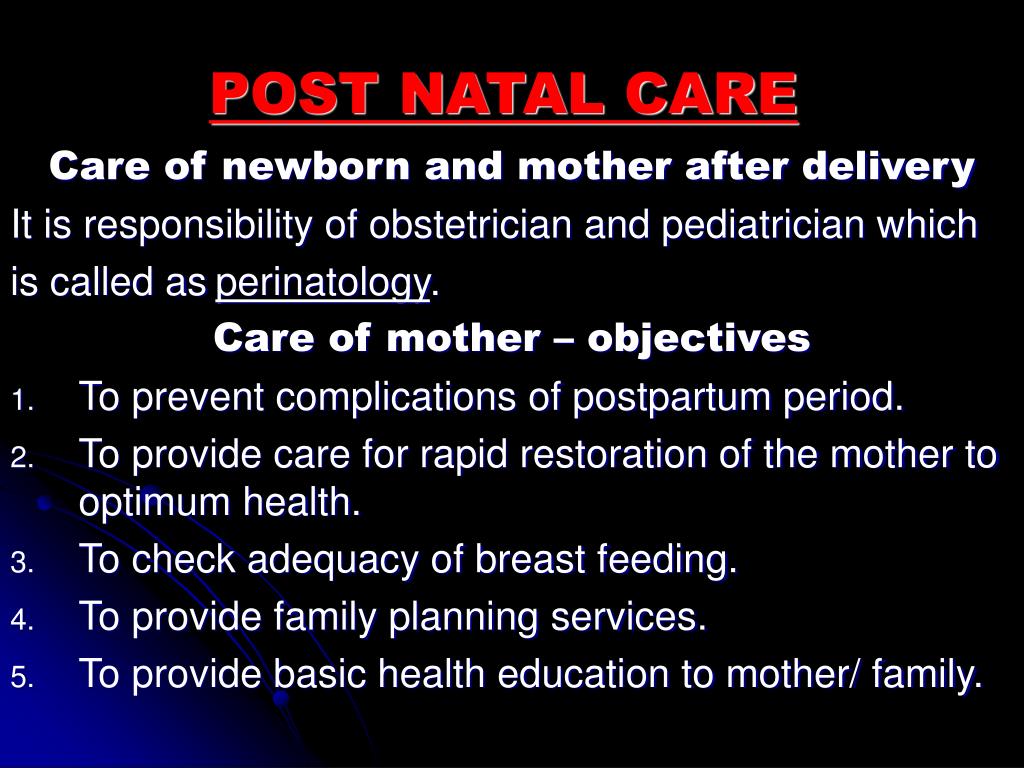 POST NATAL CARE

Care of newborn and mother after delivery

It is responsibility of obstetrician and pediatrician which is called as perinatology.

Care of mother – objectives

1. To prevent complications of postpartum period.
2. To provide care for rapid restoration of the mother to optimum health.
3. To check adequacy of breast feeding.
4. To provide family planning services.
5. To provide basic health education to mother/ family.